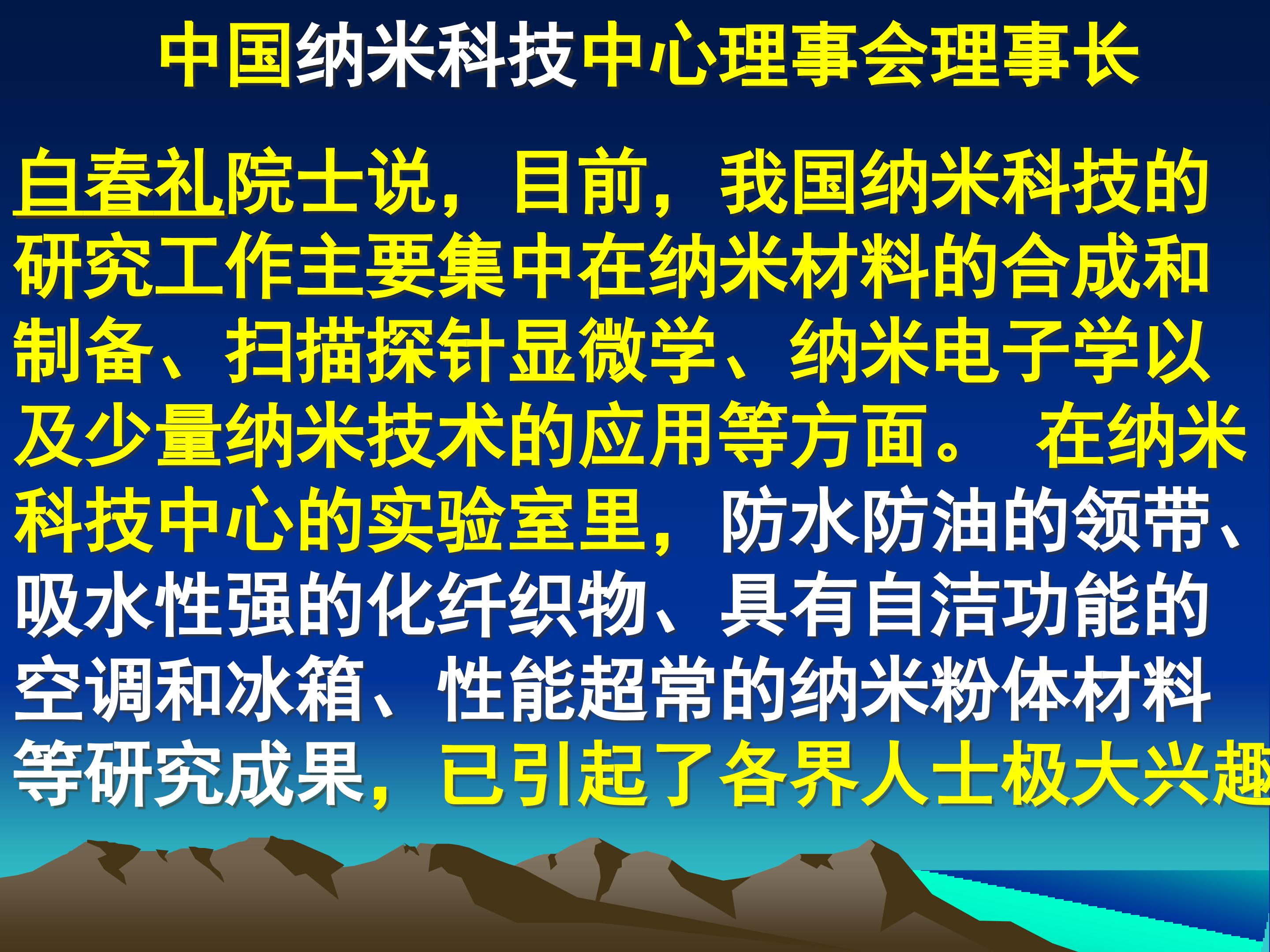 中国纳米科技中心理事会理事长

白春礼院士说，目前，我国纳米科技的研究工作主要集中在纳米材料的合成和制备、扫描探针显微学、纳米电子学以及少量纳米技术的应用等方面。 在纳米科技中心的实验室里，防水防油的领带、吸水性强的化纤织物、具有自洁功能的空调和冰箱、性能超常的纳米粉体材料等研究成果，已引起了各界人士极大兴趣